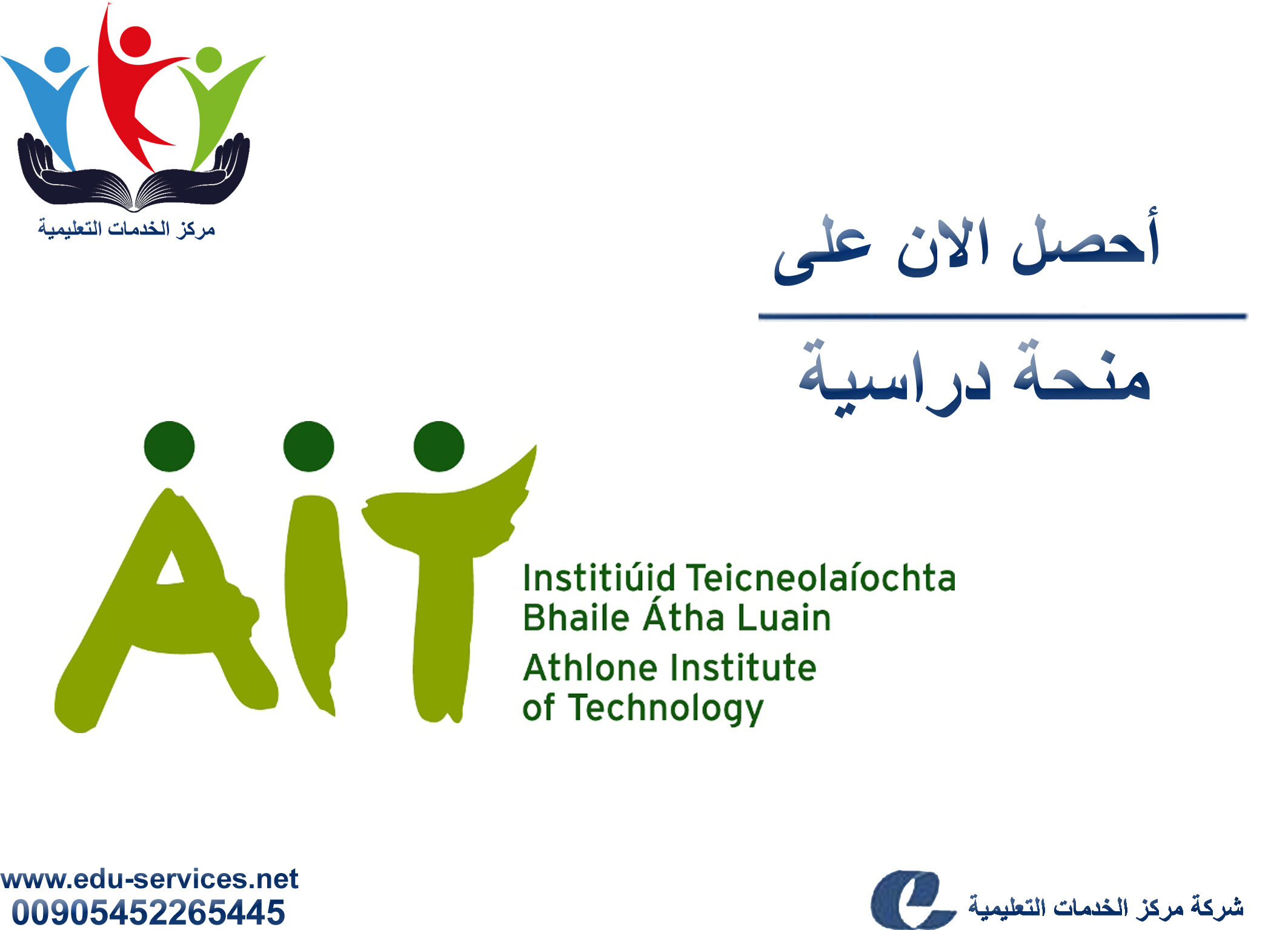 مركز الخدمات التعليمية

أحصل الان على

منحة دراسية

AIT

Institiúid Teicneolaíochta Bhaile Átha Luain

Athlone Institute of Technology

www.edu-services.net
00905452265445

شركة مركز الخدمات التعليمية